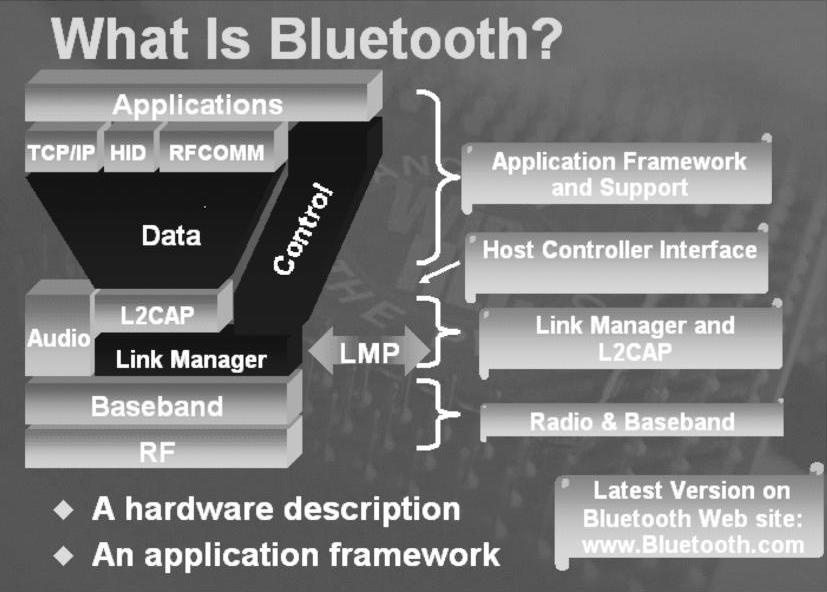 What Is Bluetooth?

Applications

TCP/IP HID RFCOMM

Data

Control

Audio

L2CAP

Link Manager

LMP

Baseband

RF

Application Framework and Support

Host Controller Interface

Link Manager and L2CAP

Radio & Baseband

◆ A hardware description
◆ An application framework

Latest Version on Bluetooth Web site: www.Bluetooth.com